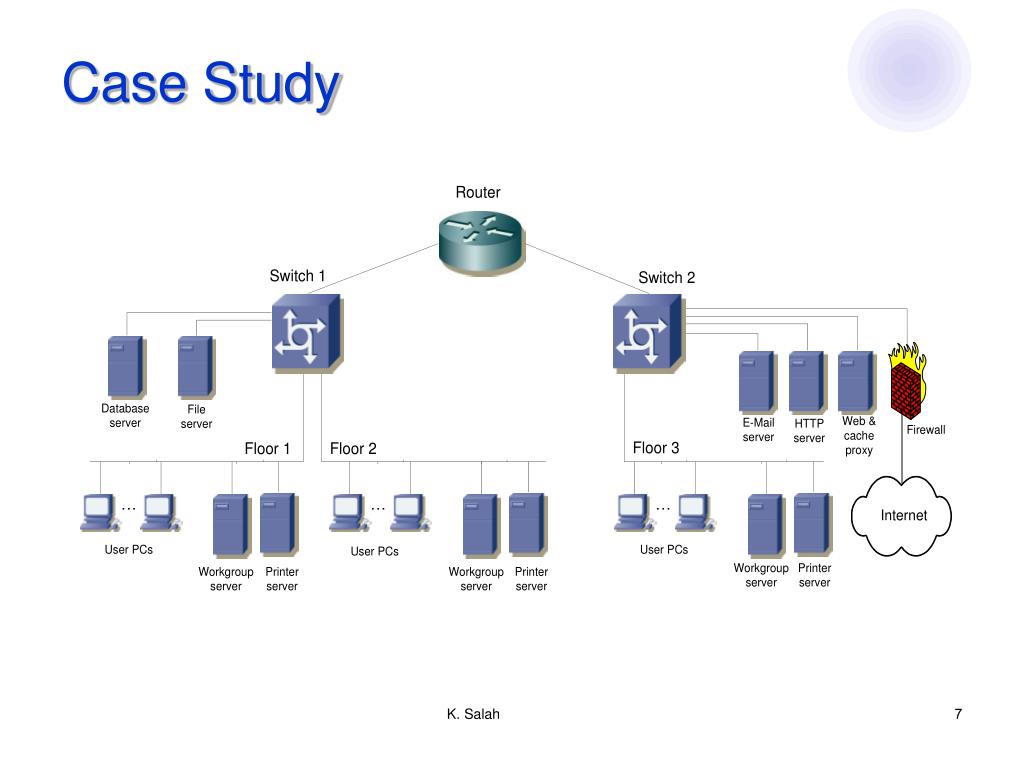 Case Study

Router

Switch 1

Switch 2

Database server

File server

E-Mail server

HTTP server

Web & cache proxy

Firewall

Floor 1

Floor 2

Floor 3

…

User PCs

Workgroup server

Printer server

…

User PCs

Workgroup server

Printer server

…

User PCs

Workgroup server

Printer server

Internet

K. Salah

7